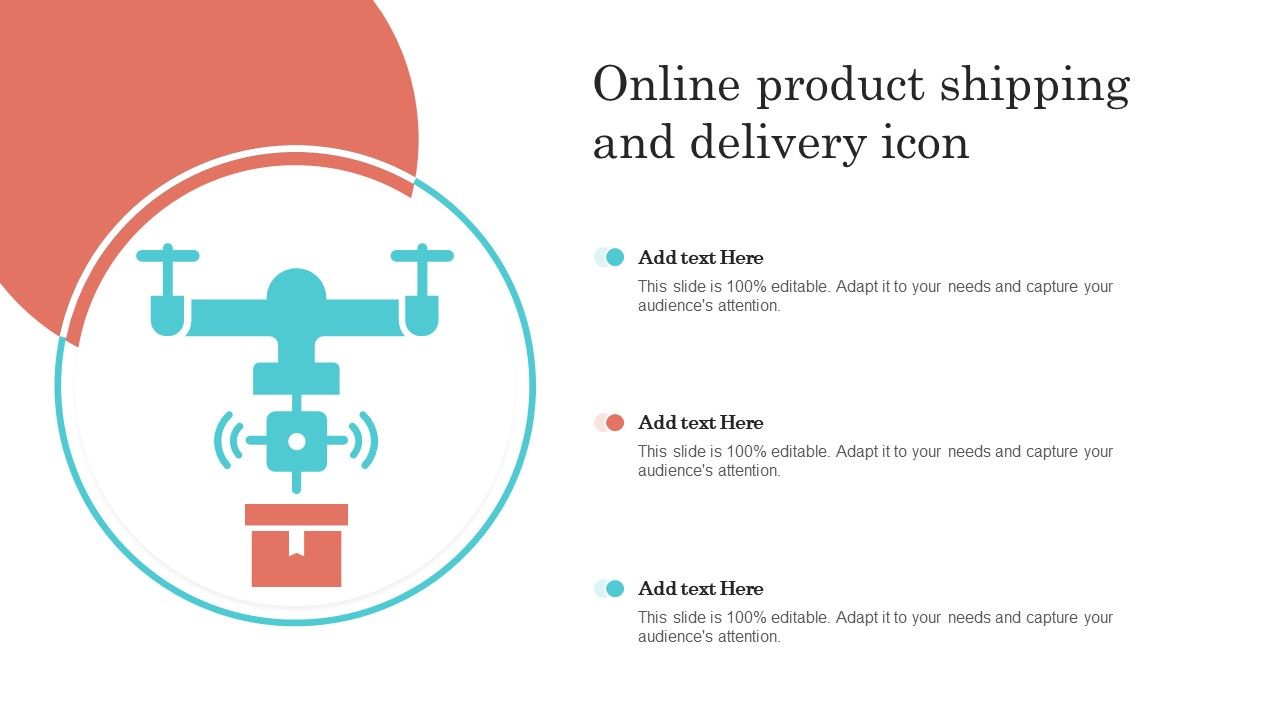 Online product shipping and delivery icon

Add text Here
This slide is 100% editable. Adapt it to your needs and capture your audience's attention.

Add text Here
This slide is 100% editable. Adapt it to your needs and capture your audience's attention.

Add text Here
This slide is 100% editable. Adapt it to your needs and capture your audience's attention.